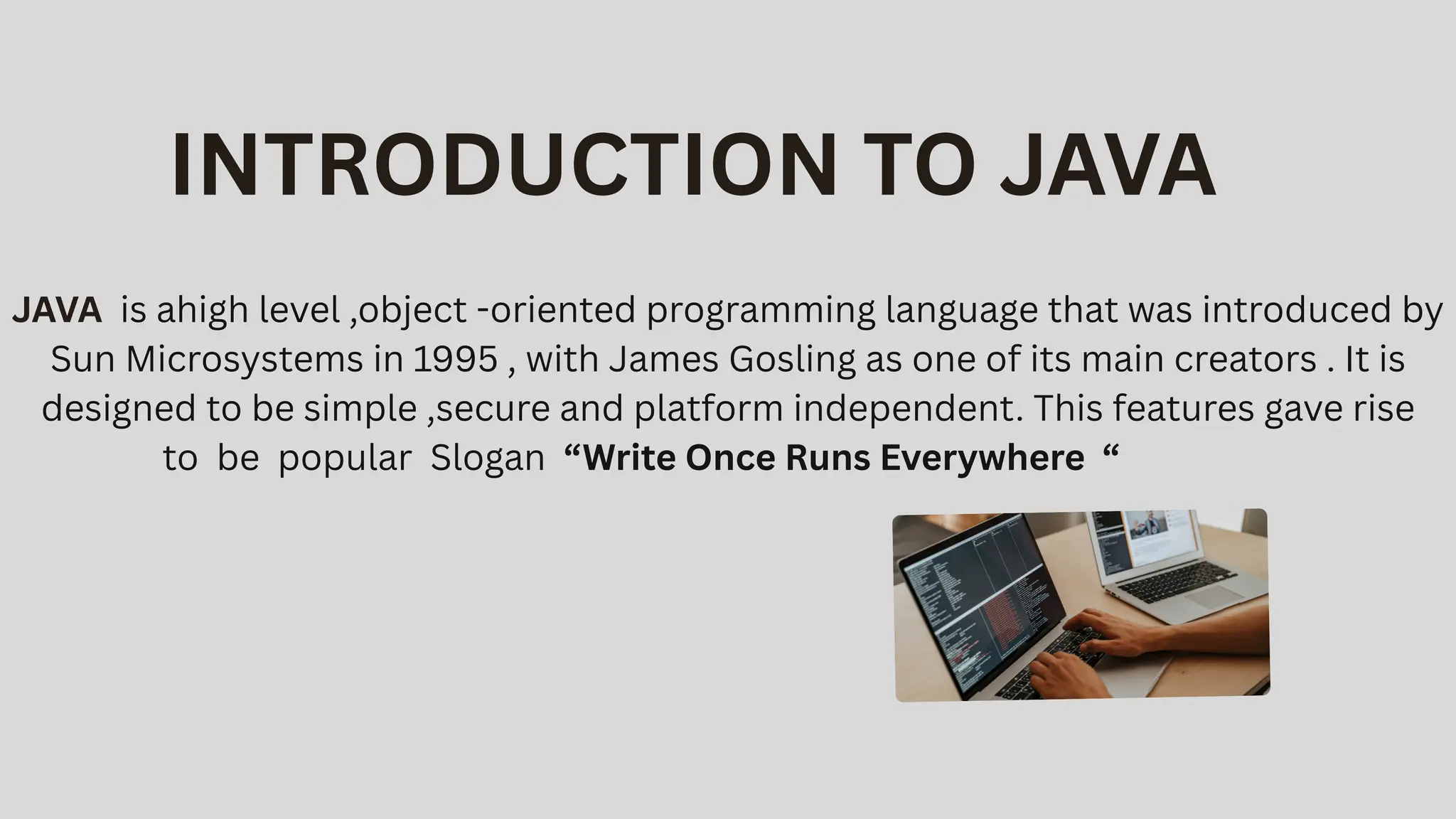 INTRODUCTION TO JAVA

JAVA is ahigh level ,object -oriented programming language that was introduced by Sun Microsystems in 1995 , with James Gosling as one of its main creators . It is designed to be simple ,secure and platform independent. This features gave rise to be popular Slogan “Write Once Runs Everywhere “